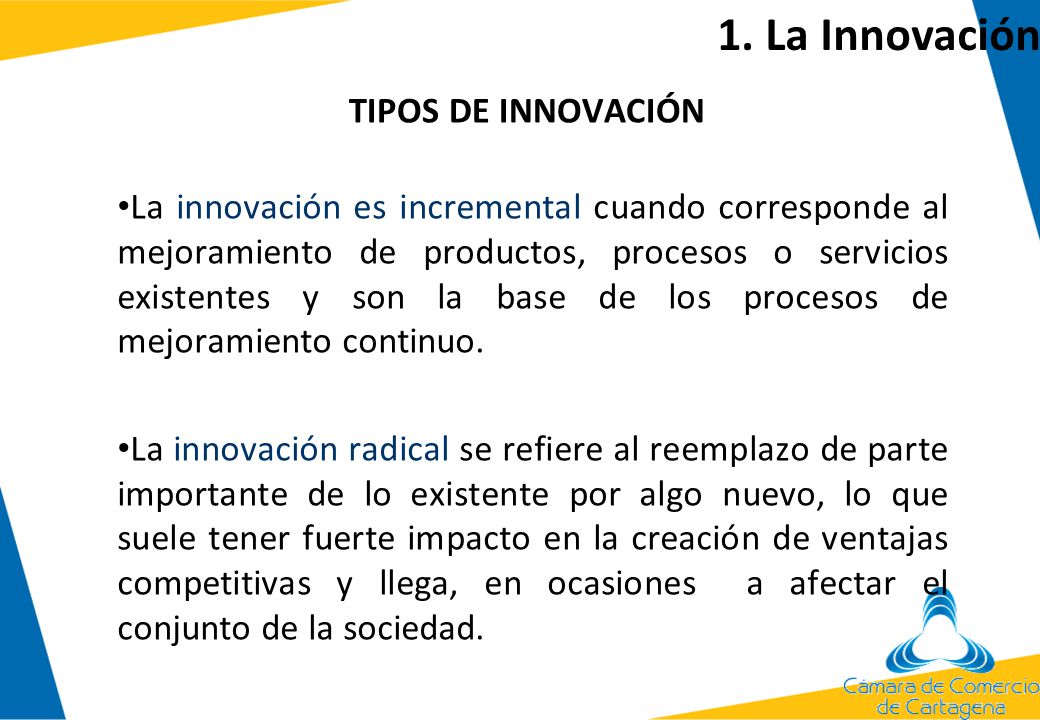 1. La Innovación

TIPOS DE INNOVACIÓN

•La innovación es incremental cuando corresponde al mejoramiento de productos, procesos o servicios existentes y son la base de los procesos de mejoramiento continuo.

•La innovación radical se refiere al reemplazo de parte importante de lo existente por algo nuevo, lo que suele tener fuerte impacto en la creación de ventajas competitivas y llega, en ocasiones a afectar el conjunto de la sociedad.

Cámara de Comercio de Cartagena